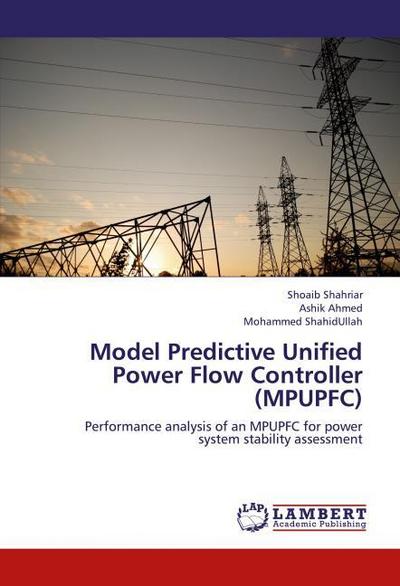 Shoaib Shahriar
Ashik Ahmed
Mohammed ShahidUllah

Model Predictive Unified Power Flow Controller (MPUPFC)

Performance analysis of an MPUPFC for power system stability assessment

LAP LAMBERT Academic Publishing